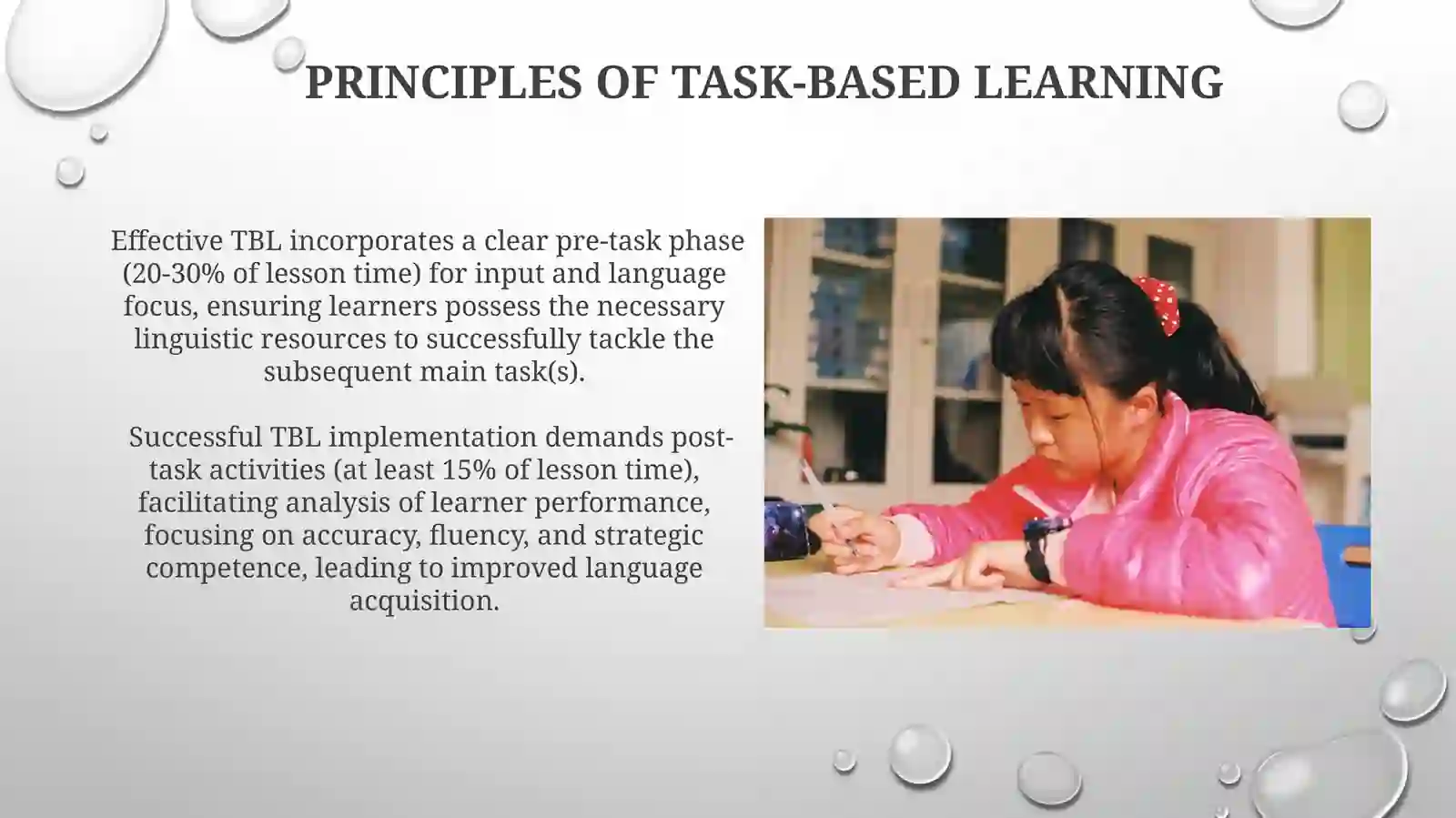 PRINCIPLES OF TASK-BASED LEARNING

Effective TBL incorporates a clear pre-task phase (20-30% of lesson time) for input and language focus, ensuring learners possess the necessary linguistic resources to successfully tackle the subsequent main task(s).

Successful TBL implementation demands post-task activities (at least 15% of lesson time), facilitating analysis of learner performance, focusing on accuracy, fluency, and strategic competence, leading to improved language acquisition.